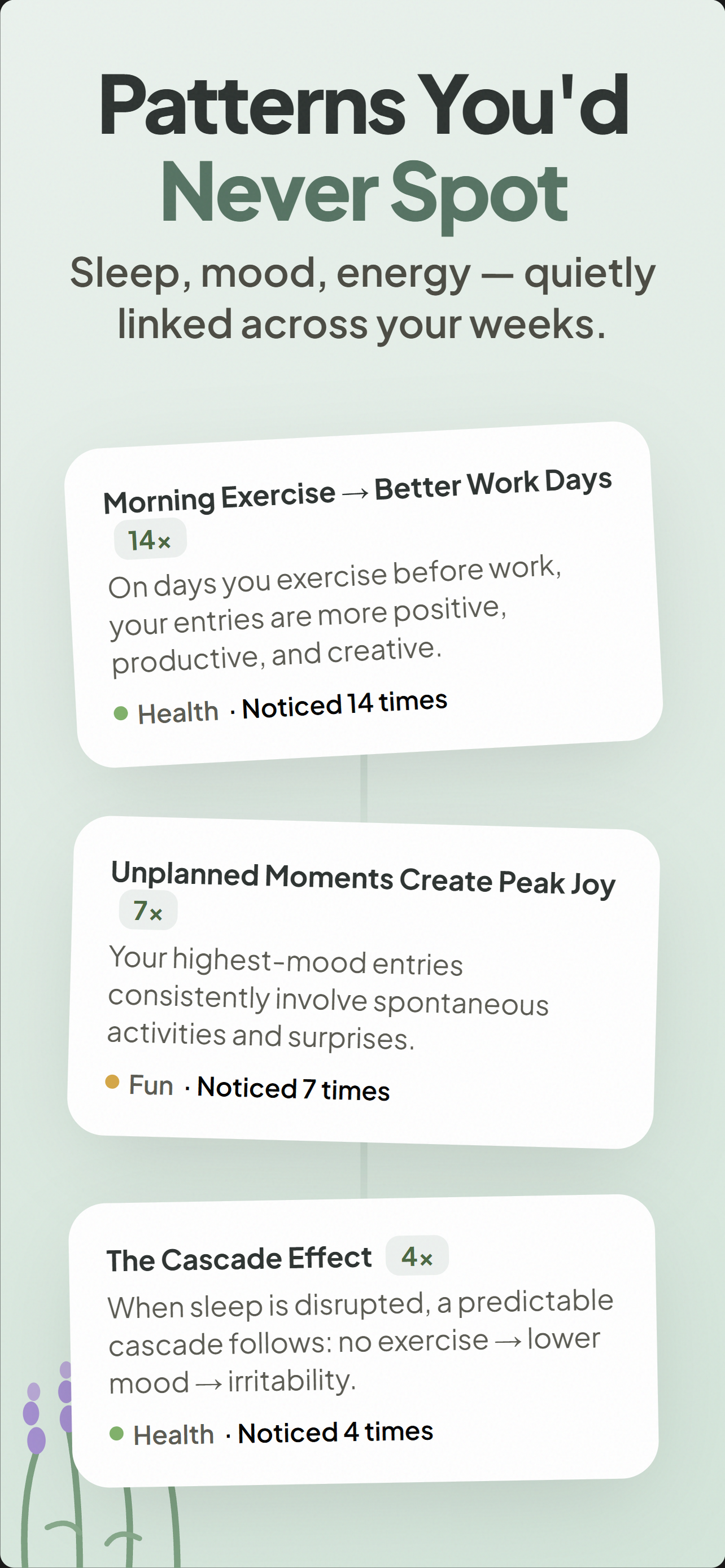 Patterns You'd Never Spot

Sleep, mood, energy — quietly linked across your weeks.

Morning Exercise → Better Work Days 14×

On days you exercise before work, your entries are more positive, productive, and creative.

Health · Noticed 14 times

Unplanned Moments Create Peak Joy 7×

Your highest-mood entries consistently involve spontaneous activities and surprises.

Fun · Noticed 7 times

The Cascade Effect 4×

When sleep is disrupted, a predictable cascade follows: no exercise → lower mood → irritability.

Health · Noticed 4 times